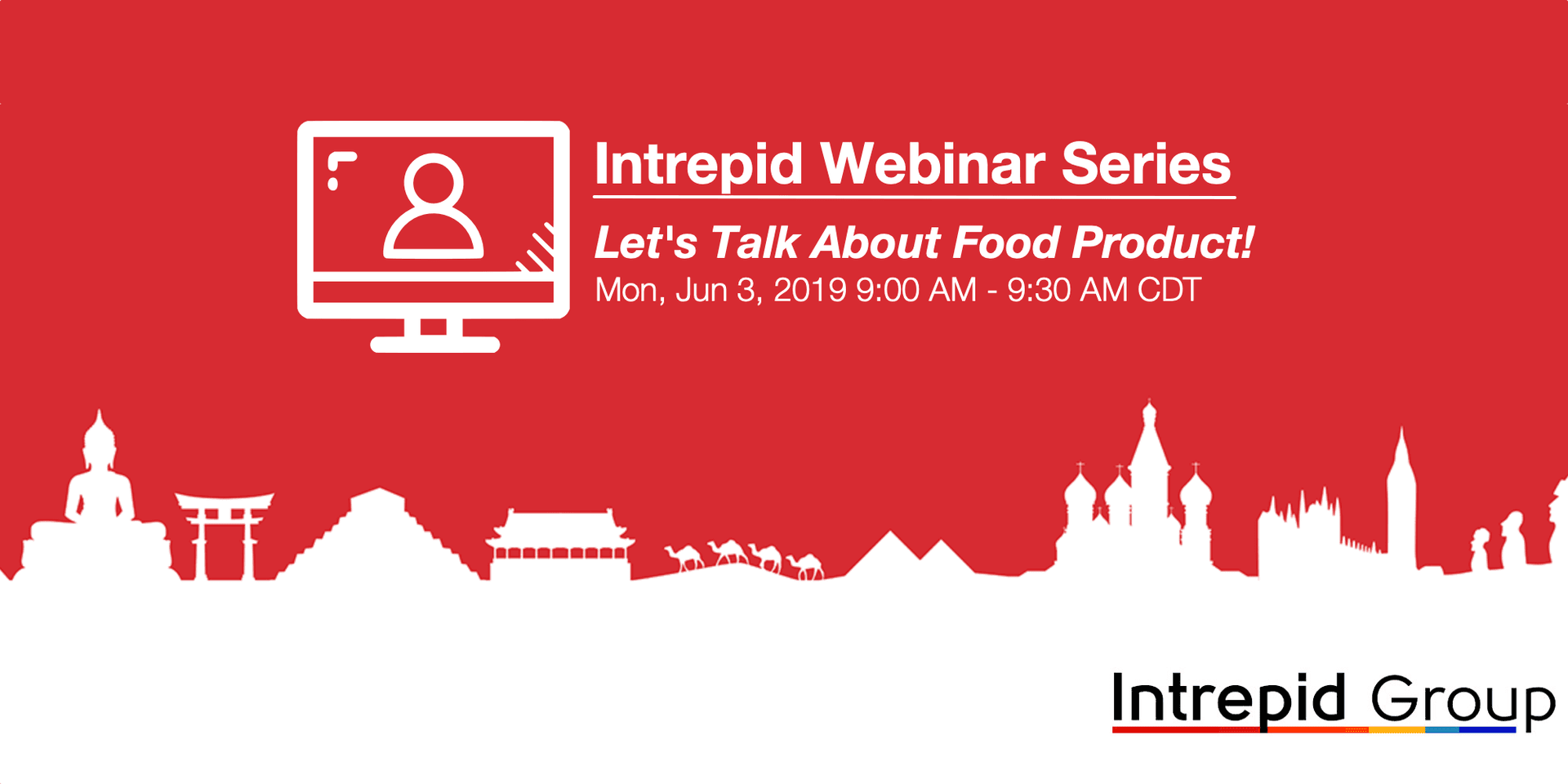 Intrepid Webinar Series

Let's Talk About Food Product!

Mon, Jun 3, 2019 9:00 AM - 9:30 AM CDT

Intrepid Group